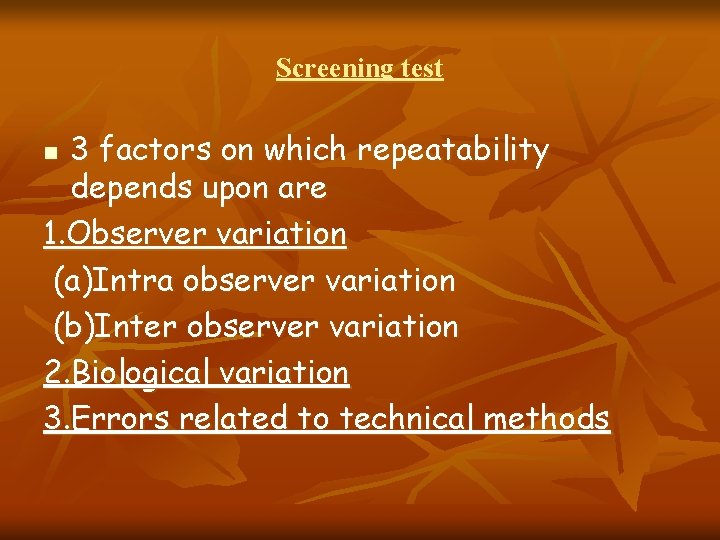 Screening test

3 factors on which repeatability depends upon are

1.Observer variation

(a)Intra observer variation

(b)Inter observer variation

2.Biological variation

3.Errors related to technical methods